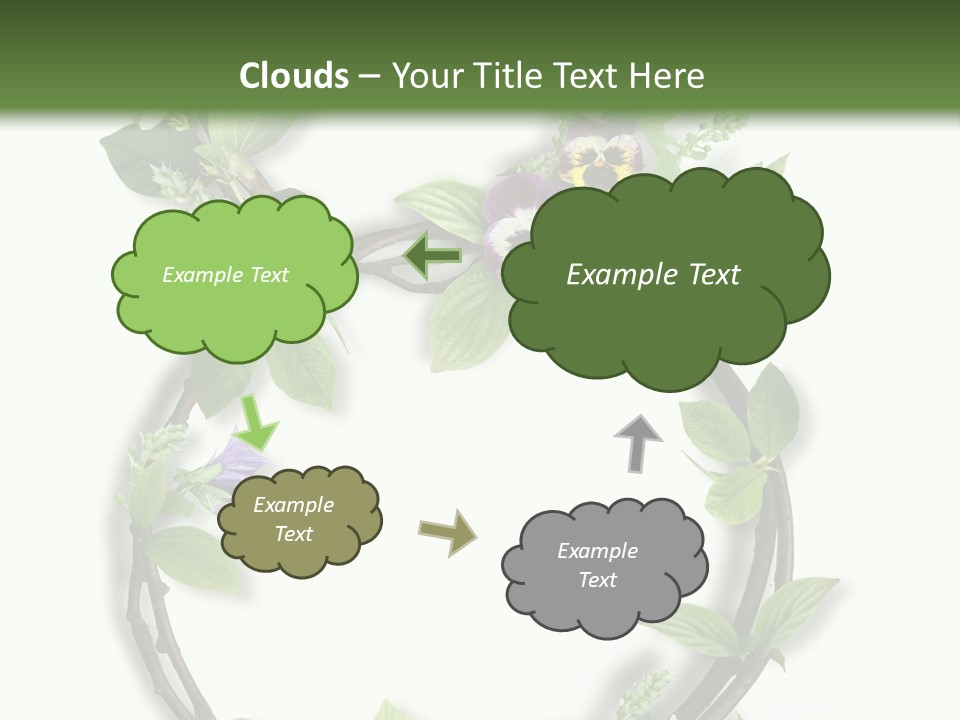 Clouds – Your Title Text Here

Example Text

Example Text

Example Text

Example Text